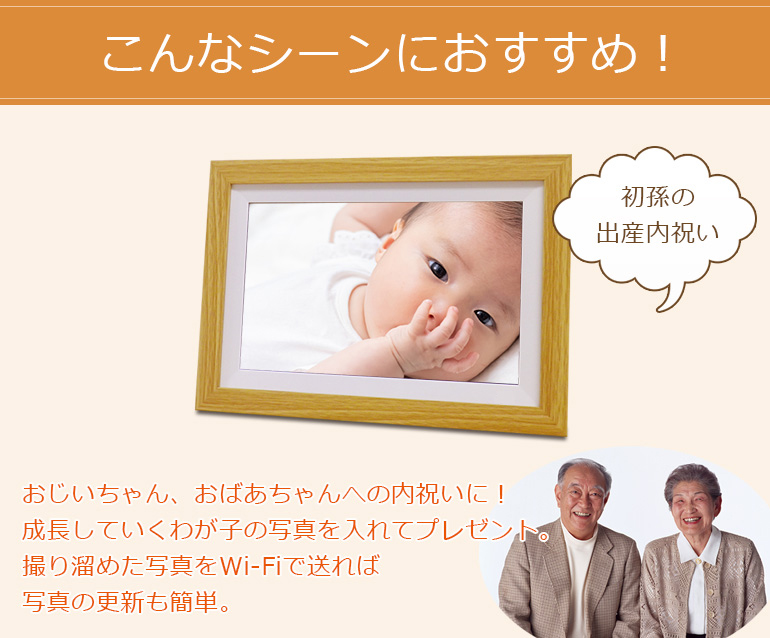 こんなシーンにおすすめ！

初孫の
出産内祝い

おじいちゃん、おばあちゃんへの内祝いに！
成長していくわが子の写真を入れてプレゼント。
撮り溜めた写真をWi-Fiで送れば
写真の更新も簡単。